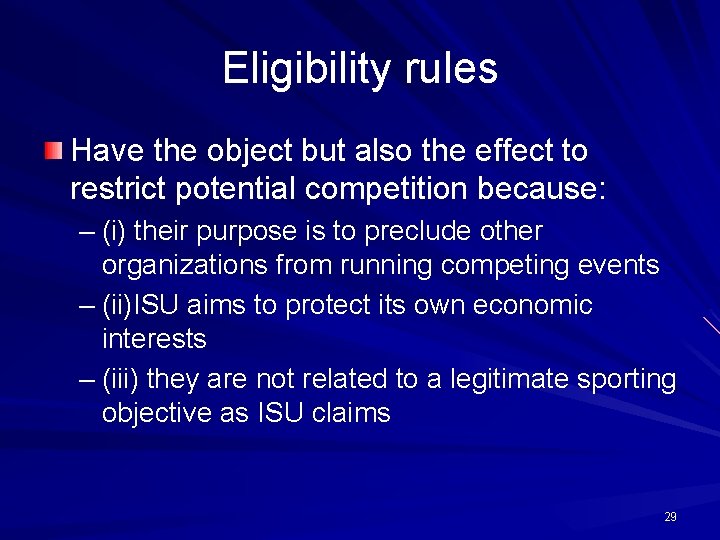 Eligibility rules

Have the object but also the effect to restrict potential competition because:

– (i) their purpose is to preclude other organizations from running competing events

– (ii)ISU aims to protect its own economic interests

– (iii) they are not related to a legitimate sporting objective as ISU claims

29